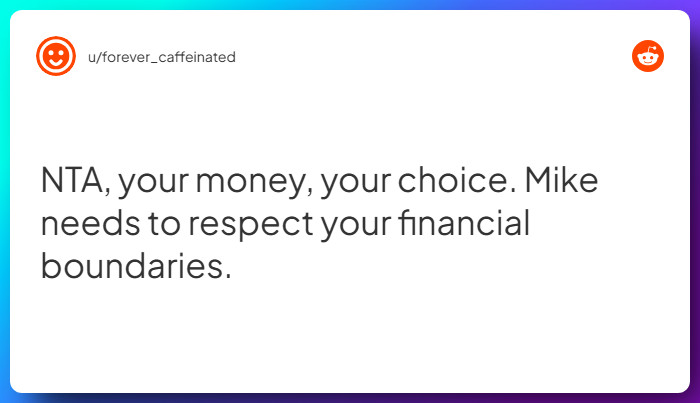 u/forever_caffeinated

NTA, your money, your choice. Mike needs to respect your financial boundaries.